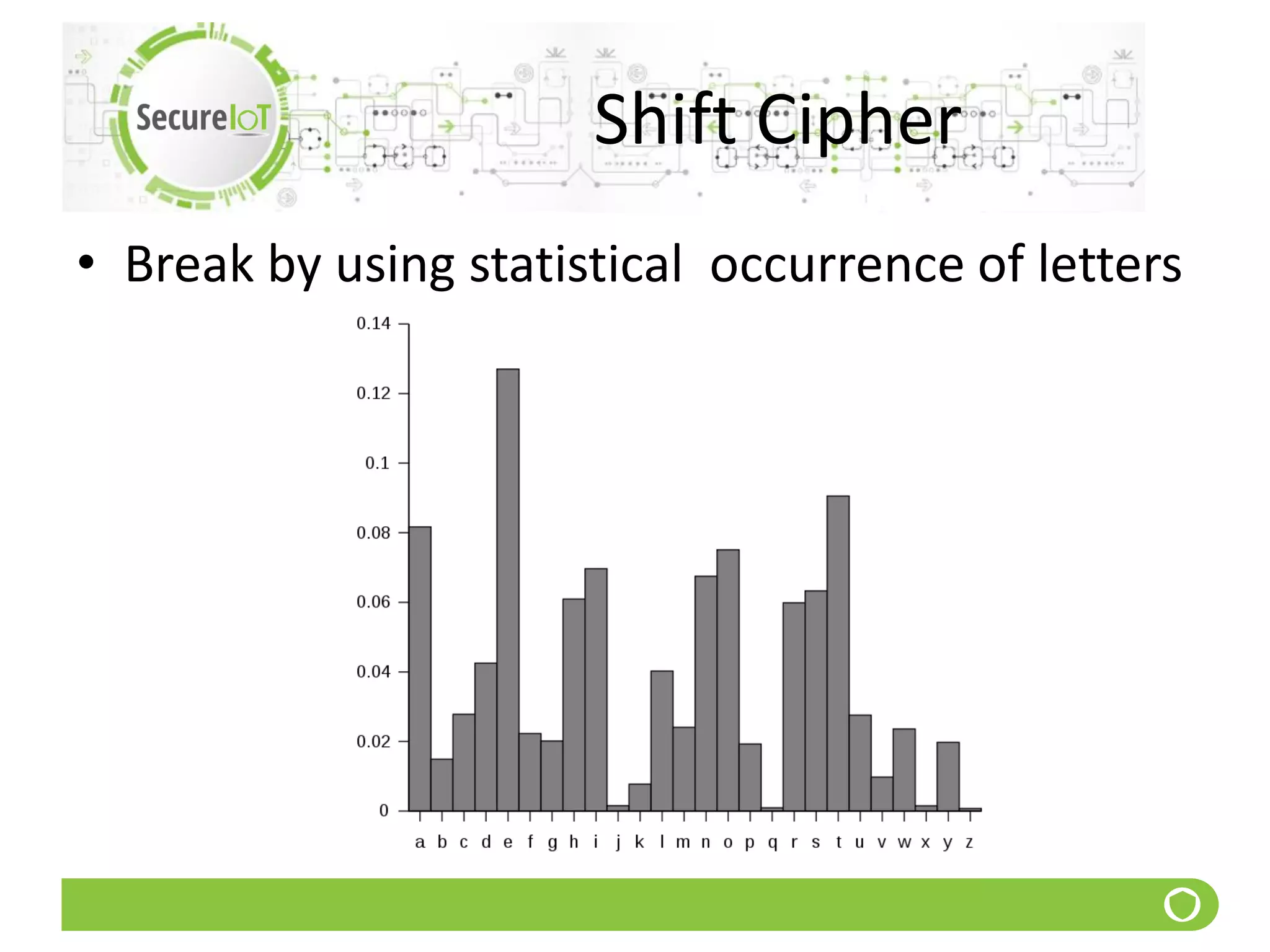 SecureIoT

Shift Cipher

• Break by using statistical occurrence of letters

0.14
0.12
0.1
0.08
0.06
0.04
0.02
0

a b c d e f g h i j k l m n o p q r s t u v w x y z